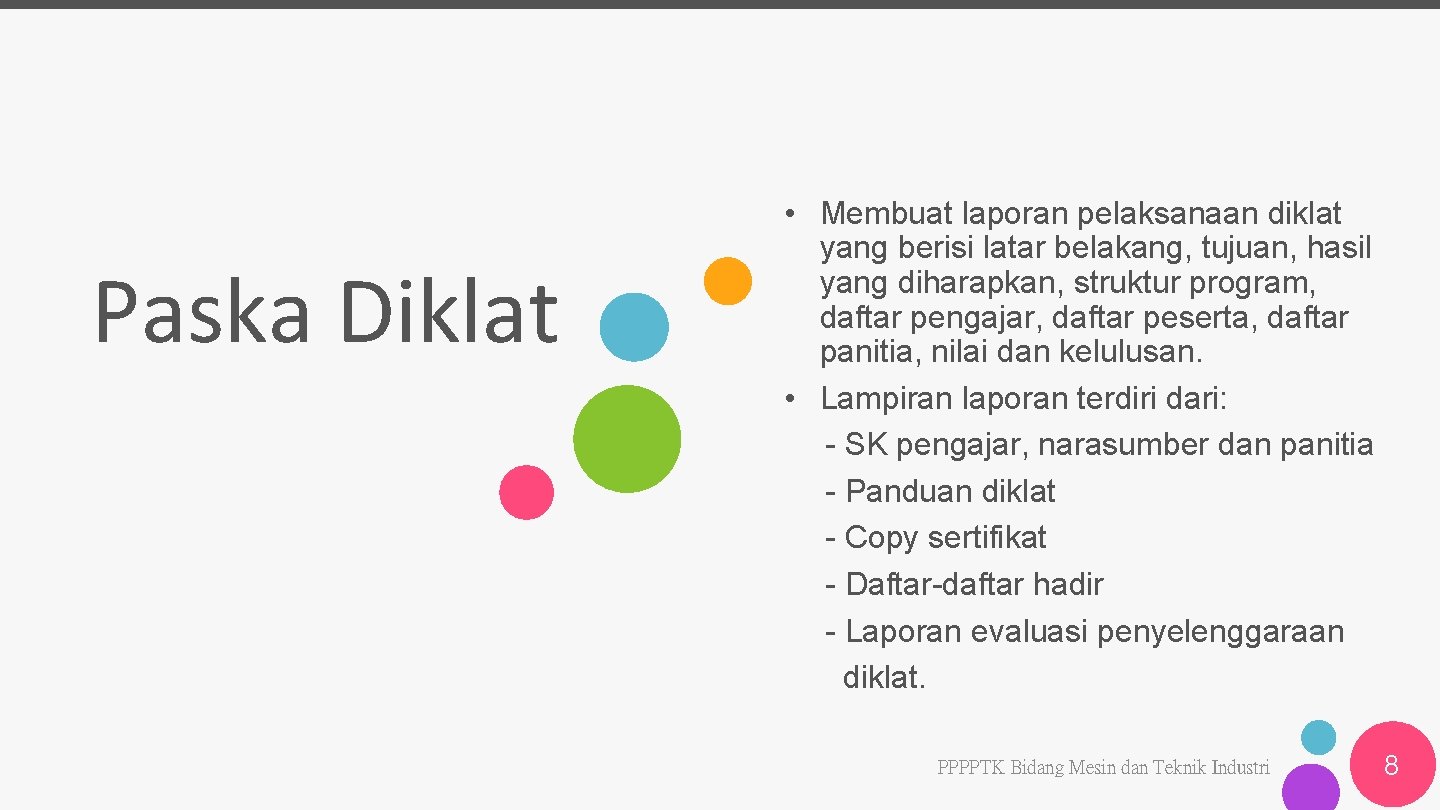 Paska Diklat

• Membuat laporan pelaksanaan diklat yang berisi latar belakang, tujuan, hasil yang diharapkan, struktur program, daftar pengajar, daftar peserta, daftar panitia, nilai dan kelulusan.
• Lampiran laporan terdiri dari:
- SK pengajar, narasumber dan panitia
- Panduan diklat
- Copy sertifikat
- Daftar-daftar hadir
- Laporan evaluasi penyelenggaraan diklat.

PPPPTK Bidang Mesin dan Teknik Industri

8